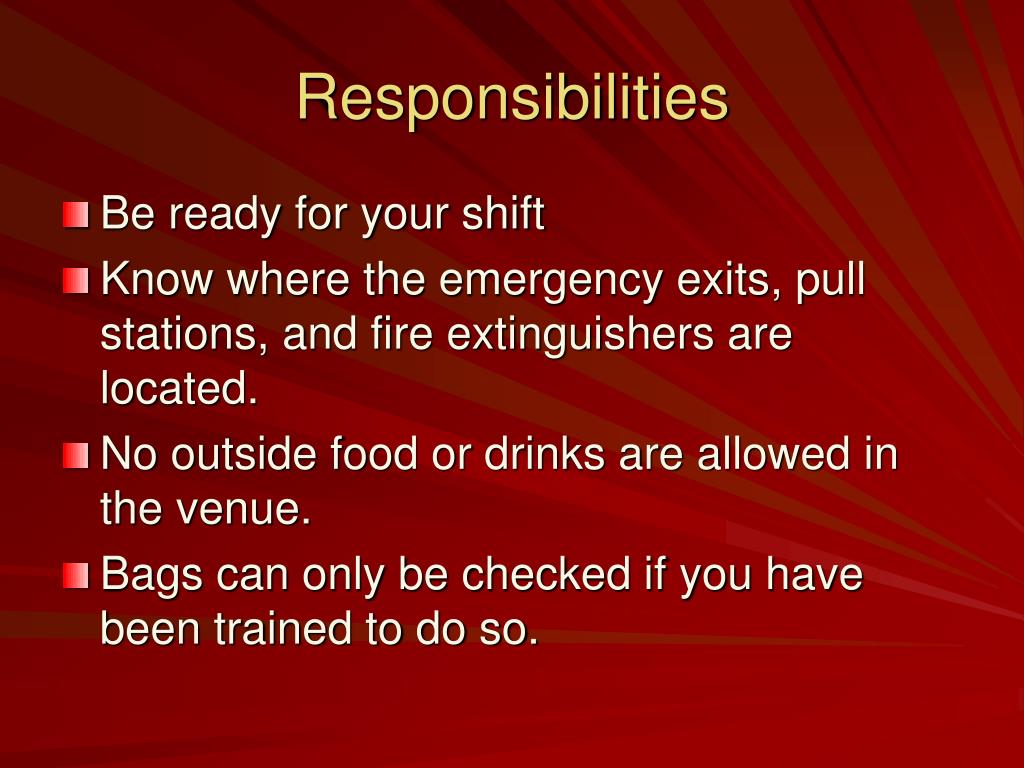 Responsibilities

Be ready for your shift

Know where the emergency exits, pull stations, and fire extinguishers are located.

No outside food or drinks are allowed in the venue.

Bags can only be checked if you have been trained to do so.